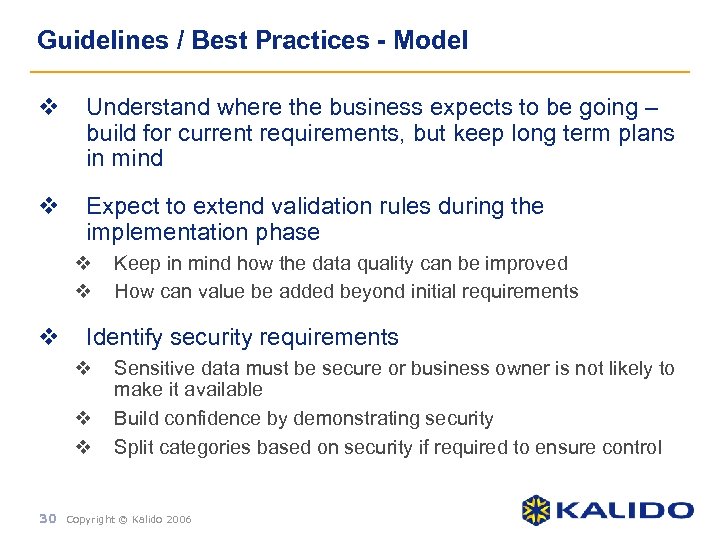 Guidelines / Best Practices - Model

❖ Understand where the business expects to be going – build for current requirements, but keep long term plans in mind

❖ Expect to extend validation rules during the implementation phase

❖ Keep in mind how the data quality can be improved

❖ How can value be added beyond initial requirements

❖ Identify security requirements

❖ Sensitive data must be secure or business owner is not likely to make it available

❖ Build confidence by demonstrating security

❖ Split categories based on security if required to ensure control

30 Copyright © Kalido 2006

KALIDO